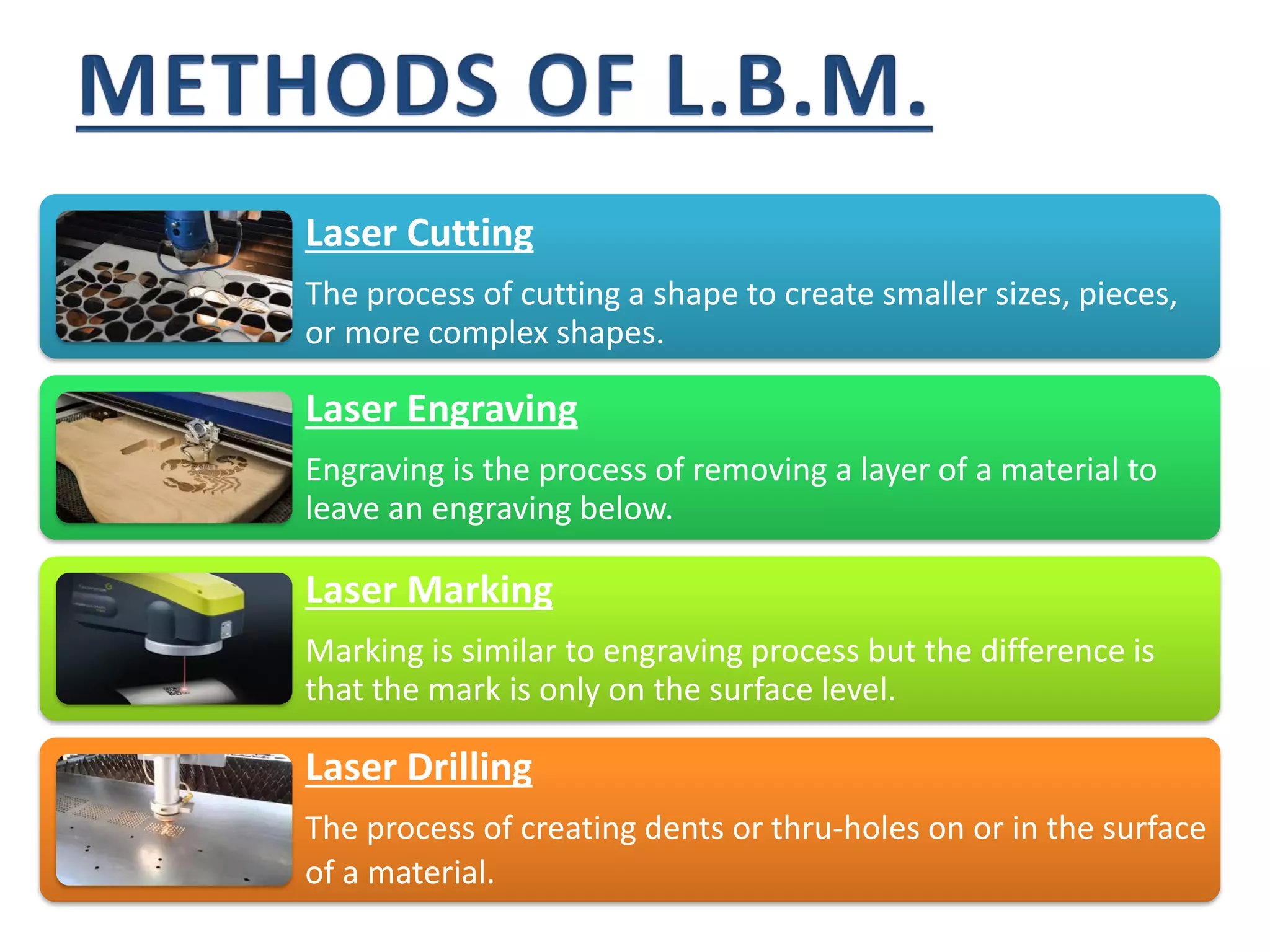 METHODS OF L.B.M.

Laser Cutting

The process of cutting a shape to create smaller sizes, pieces, or more complex shapes.

Laser Engraving

Engraving is the process of removing a layer of a material to leave an engraving below.

Laser Marking

Marking is similar to engraving process but the difference is that the mark is only on the surface level.

Laser Drilling

The process of creating dents or thru-holes on or in the surface of a material.